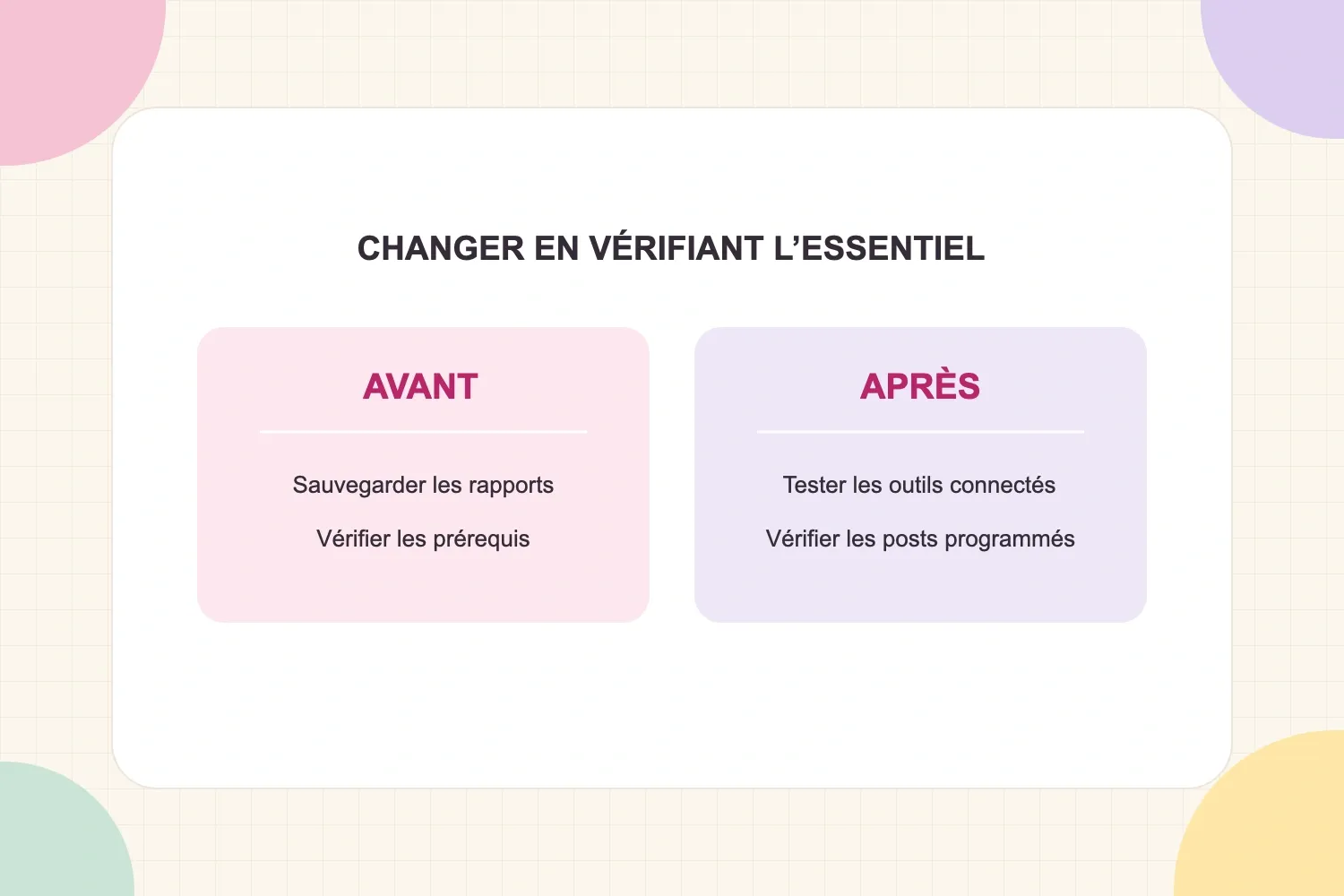 CHANGER EN VÉRIFIANT L’ESSENTIEL

AVANT

Sauvegarder les rapports

Vérifier les prérequis

APRÈS

Tester les outils connectés

Vérifier les posts programmés